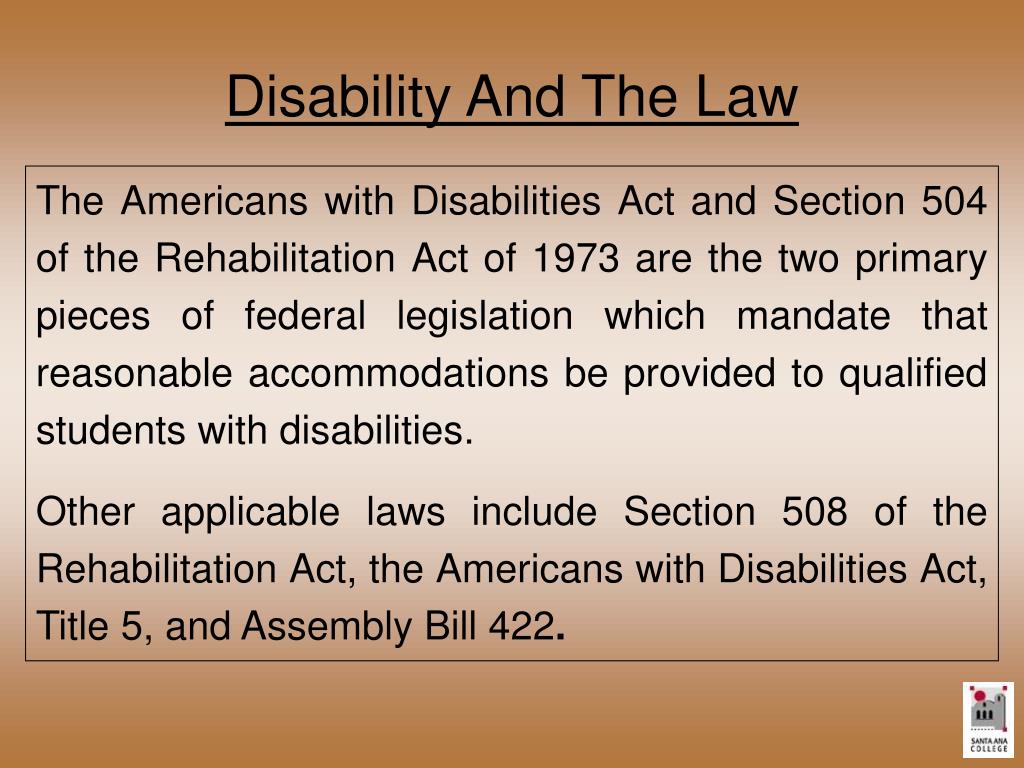 Disability And The Law

The Americans with Disabilities Act and Section 504 of the Rehabilitation Act of 1973 are the two primary pieces of federal legislation which mandate that reasonable accommodations be provided to qualified students with disabilities.

Other applicable laws include Section 508 of the Rehabilitation Act, the Americans with Disabilities Act, Title 5, and Assembly Bill 422.

SANTA ANA COLLEGE